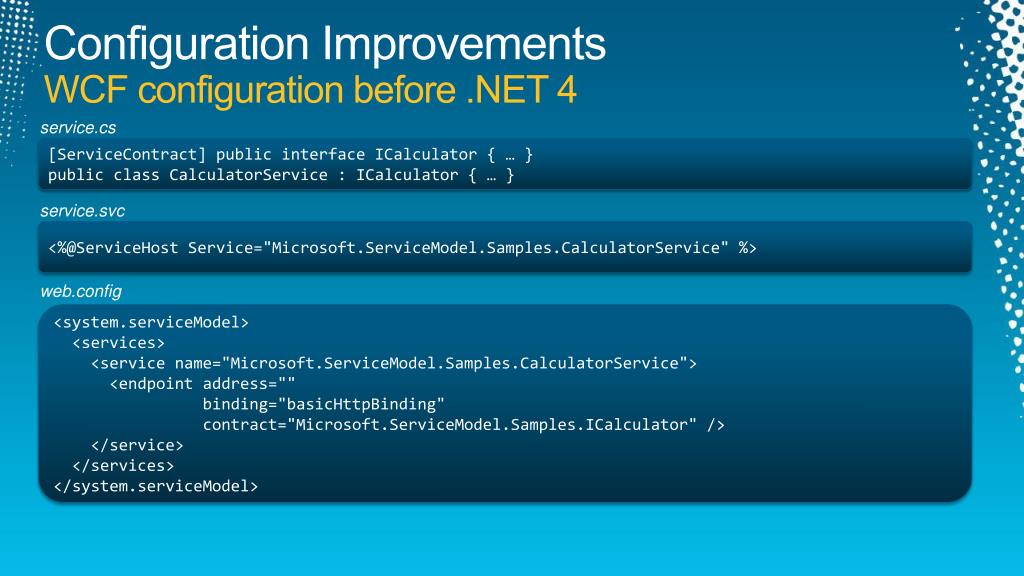 Configuration Improvements
WCF configuration before .NET 4

service.cs

[ServiceContract] public interface ICalculator { … }
public class CalculatorService : ICalculator { … }

service.svc

<%@ServiceHost Service="Microsoft.ServiceModel.Samples.CalculatorService" %>

web.config

<system.serviceModel>
<services>
<service name="Microsoft.ServiceModel.Samples.CalculatorService">
<endpoint address=""
binding="basicHttpBinding"
contract="Microsoft.ServiceModel.Samples.ICalculator" />
</service>
</services>
</system.serviceModel>